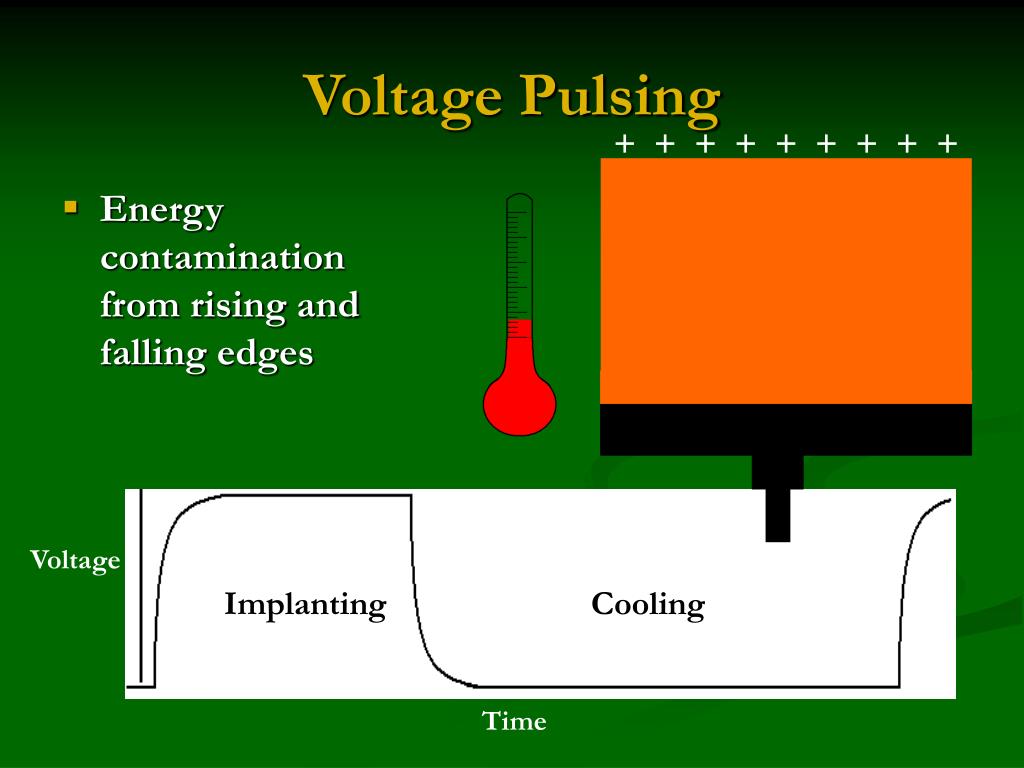 Voltage Pulsing

+ + + + + + + + +

▪ Energy contamination from rising and falling edges

Voltage

Implanting

Cooling

Time